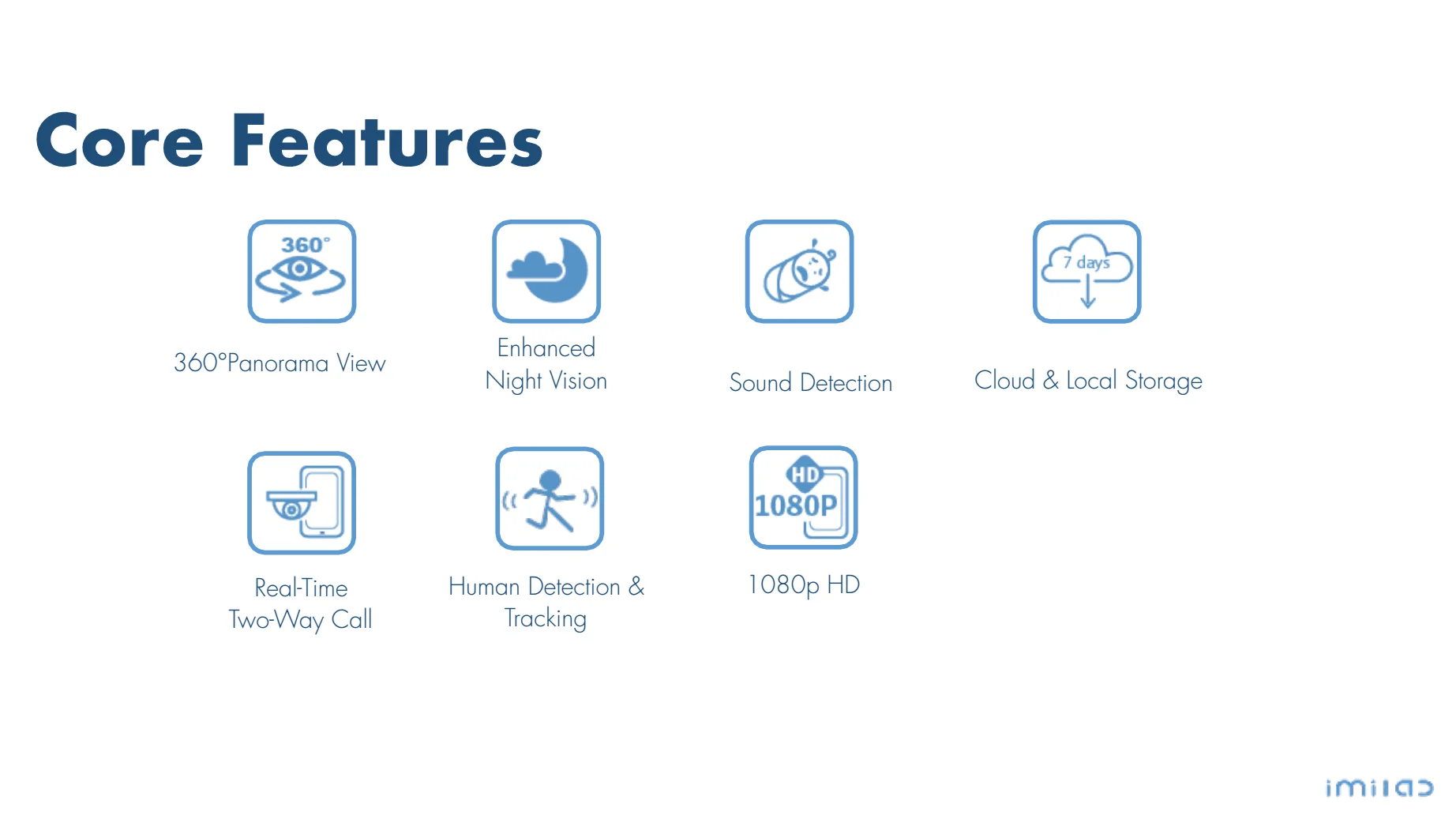 Core Features

360°

360°Panorama View

Enhanced Night Vision

Sound Detection

7 days

Cloud & Local Storage

Real-Time Two-Way Call

Human Detection & Tracking

HD 1080P

1080p HD

imilab